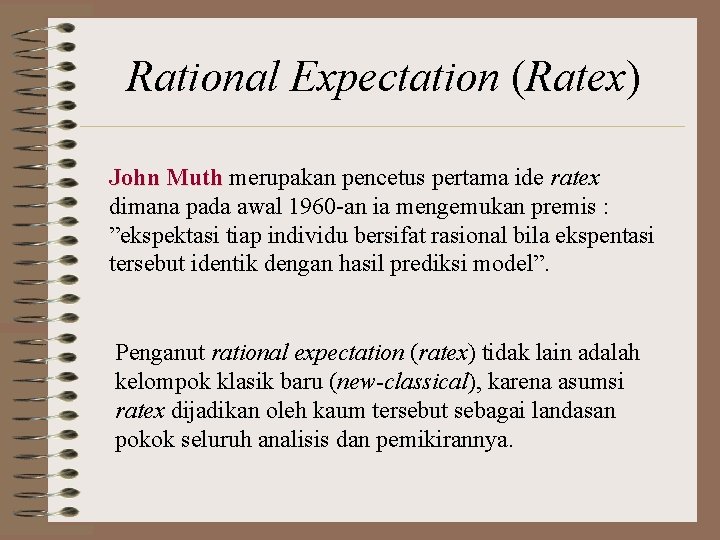 Rational Expectation (Ratex)

John Muth merupakan pencetus pertama ide ratex dimana pada awal 1960-an ia mengemukan premis : "ekspektasi tiap individu bersifat rasional bila ekspentasi tersebut identik dengan hasil prediksi model".

Penganut rational expectation (ratex) tidak lain adalah kelompok klasik baru (new-classical), karena asumsi ratex dijadikan oleh kaum tersebut sebagai landasan pokok seluruh analisis dan pemikirannya.